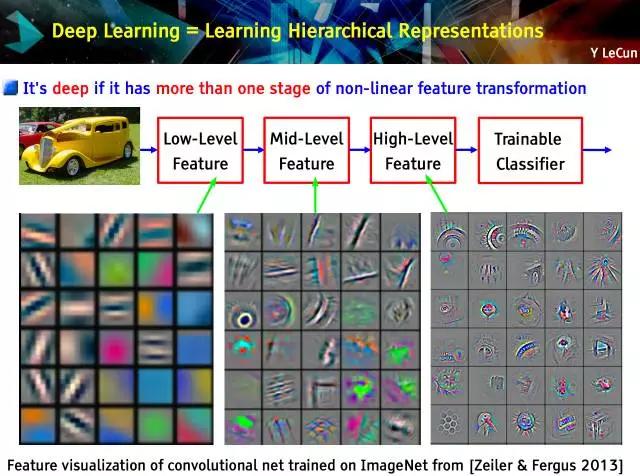 Deep Learning = Learning Hierarchical Representations

Y LeCun

It's deep if it has more than one stage of non-linear feature transformation

Low-Level Feature

Mid-Level Feature

High-Level Feature

Trainable Classifier

Feature visualization of convolutional net trained on ImageNet from [Zeiler & Fergus 2013]